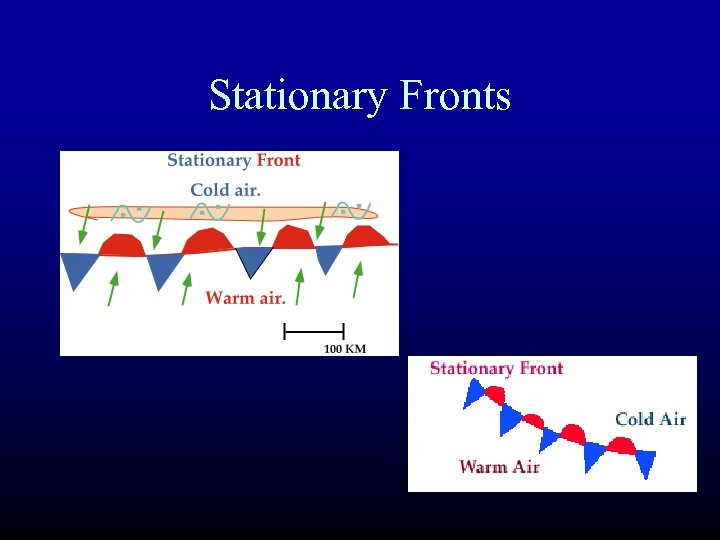 Stationary Fronts

Stationary Front

Cold air.

Warm air.

100 KM

Stationary Front

Cold Air

Warm Air